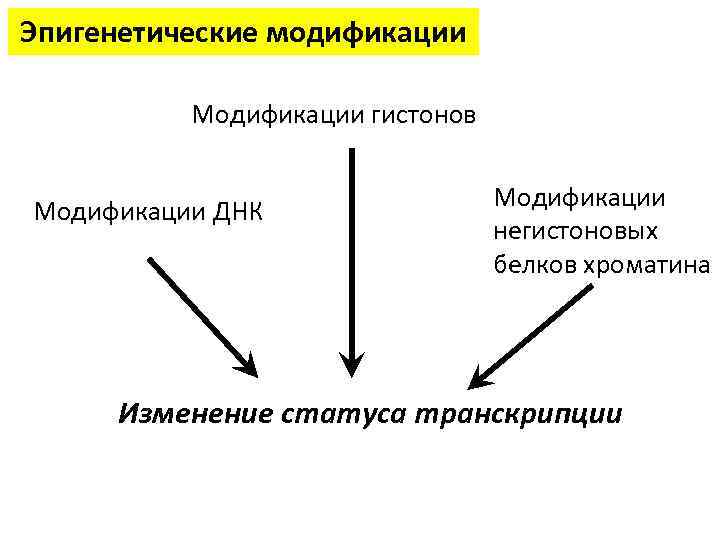 Эпигенетические модификации

Модификации гистонов

Модификации ДНК

Модификации негистоновых белков хроматина

Изменение статуса транскрипции